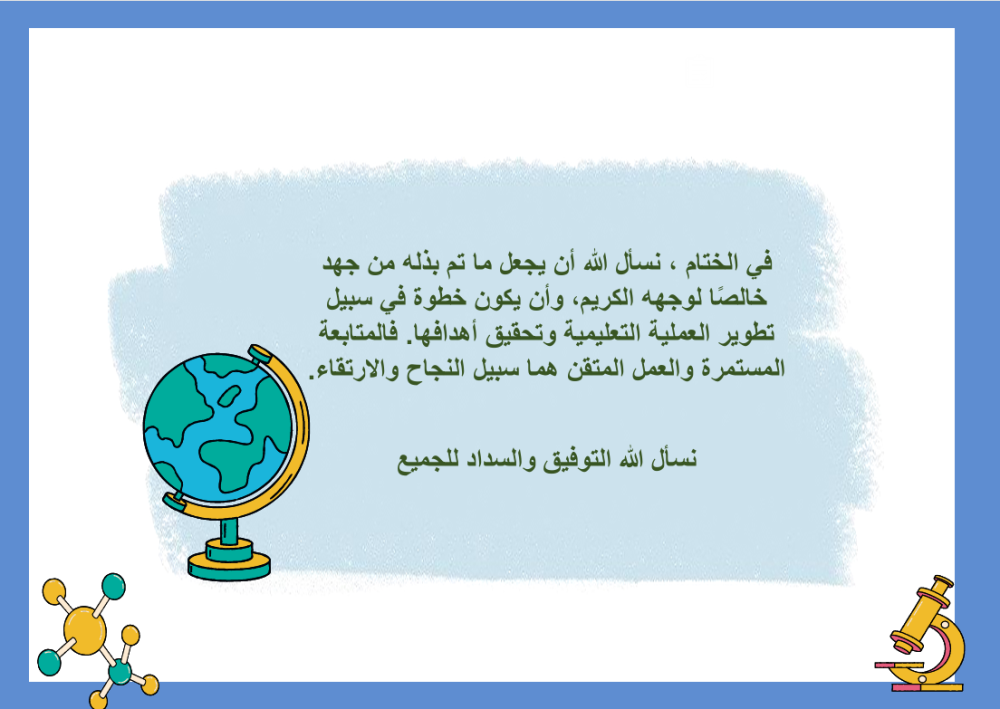 في الختام ، نسأل الله أن يجعل ما تم بذله من جهد خالصًا لوجهه الكريم، وأن يكون خطوة في سبيل تطوير العملية التعليمية وتحقيق أهدافها. فالمتابعة المستمرة والعمل المتقن هما سبيل النجاح والارتقاء.

نسأل الله التوفيق والسداد للجميع